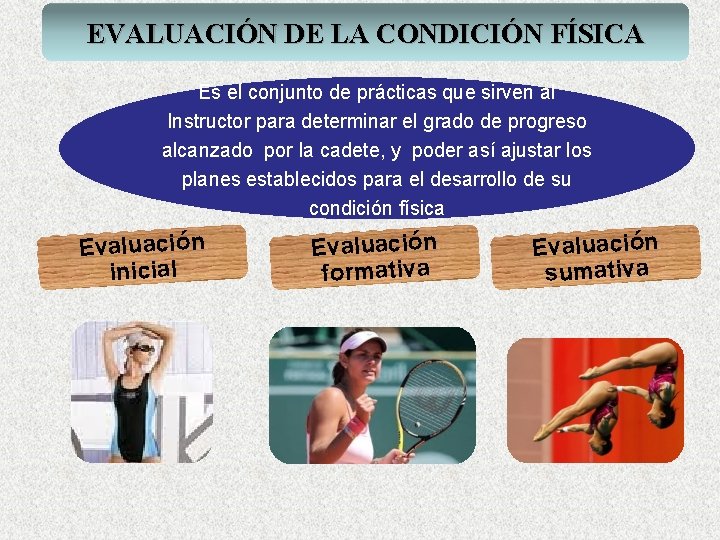 EVALUACIÓN DE LA CONDICIÓN FÍSICA

Es el conjunto de prácticas que sirven al Instructor para determinar el grado de progreso alcanzado por la cadete, y poder así ajustar los planes establecidos para el desarrollo de su condición física

Evaluación inicial

Evaluación formativa

Evaluación sumativa